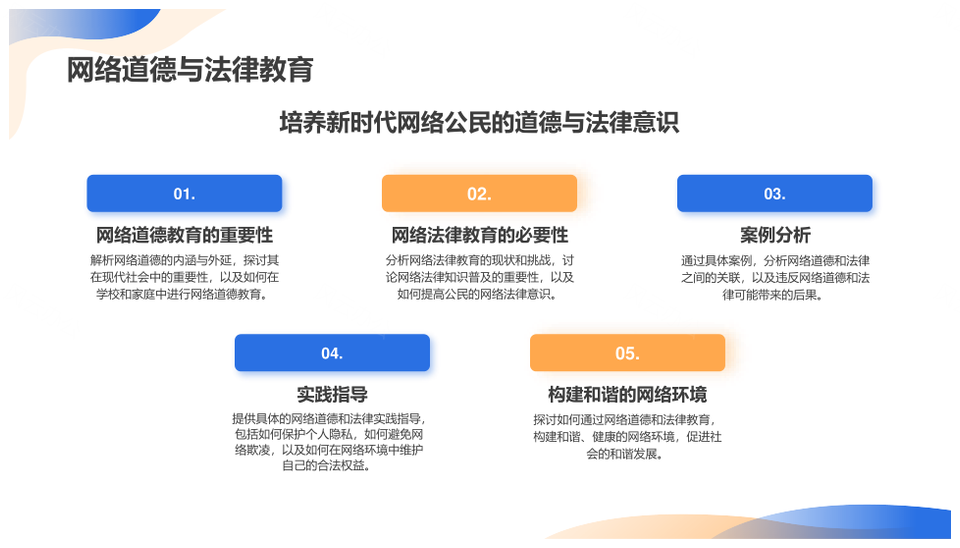 网络道德与法律教育

培养新时代网络公民的道德与法律意识

01.

网络道德教育的重要性

解析网络道德的内涵与外延，探讨其在现代社会中的重要性，以及如何在学校和家庭中进行网络道德教育。

02.

网络法律教育的必要性

分析网络法律教育的现状和挑战，讨论网络法律知识普及的重要性，以及如何提高公民的网络法律意识。

03.

案例分析

通过具体案例，分析网络道德和法律之间的关联，以及违反网络道德和法律可能带来的后果。

04.

实践指导

提供具体的网络道德和法律实践指导，包括如何保护个人隐私，如何避免网络欺凌，以及如何在网络环境中维护自己的合法权益。

05.

构建和谐的网络环境

探讨如何通过网络道德和法律教育，构建和谐、健康的网络环境，促进社会的和谐发展。